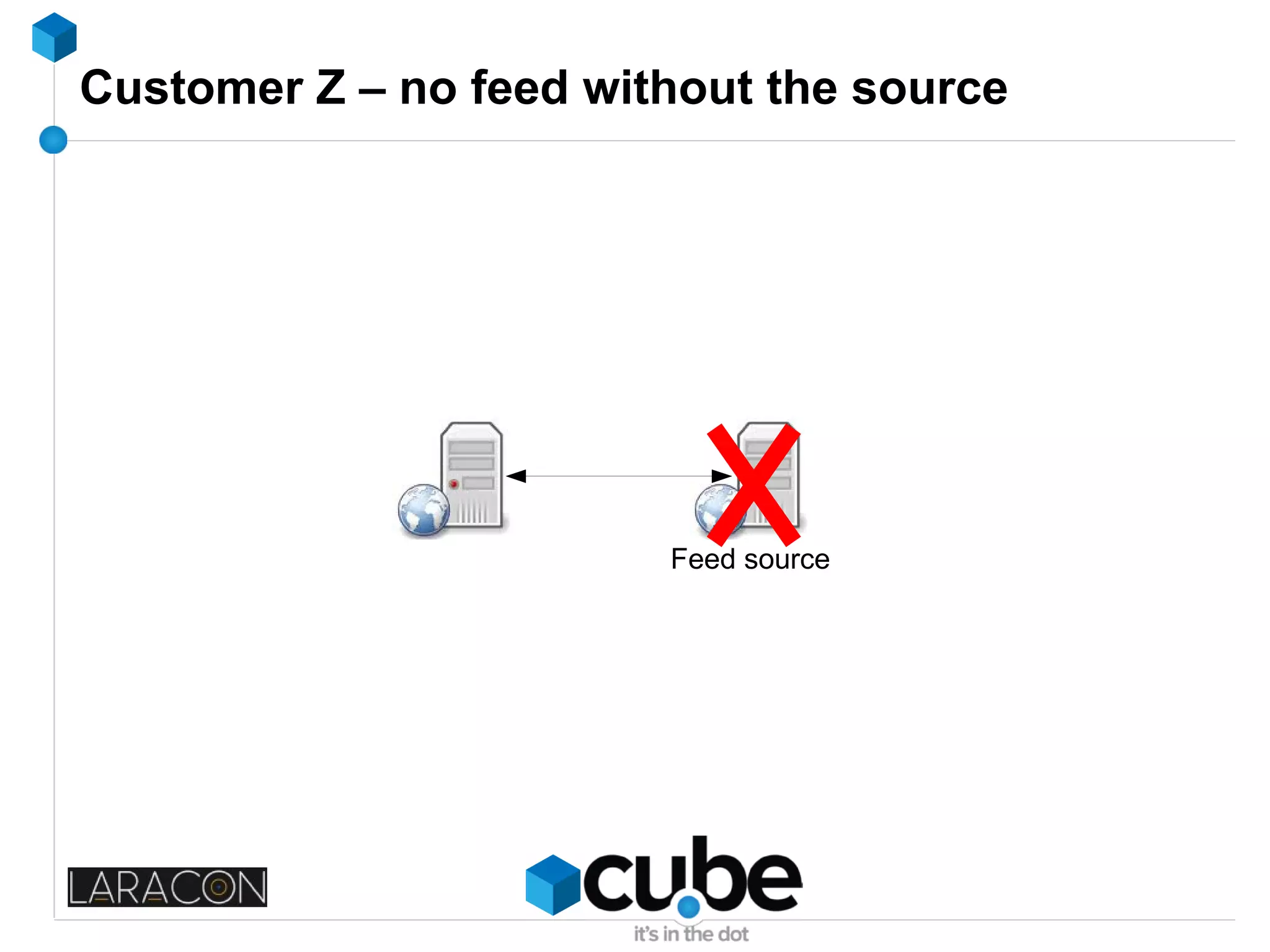 Customer Z – no feed without the source

Feed source

LARACON

cube
it's in the dot